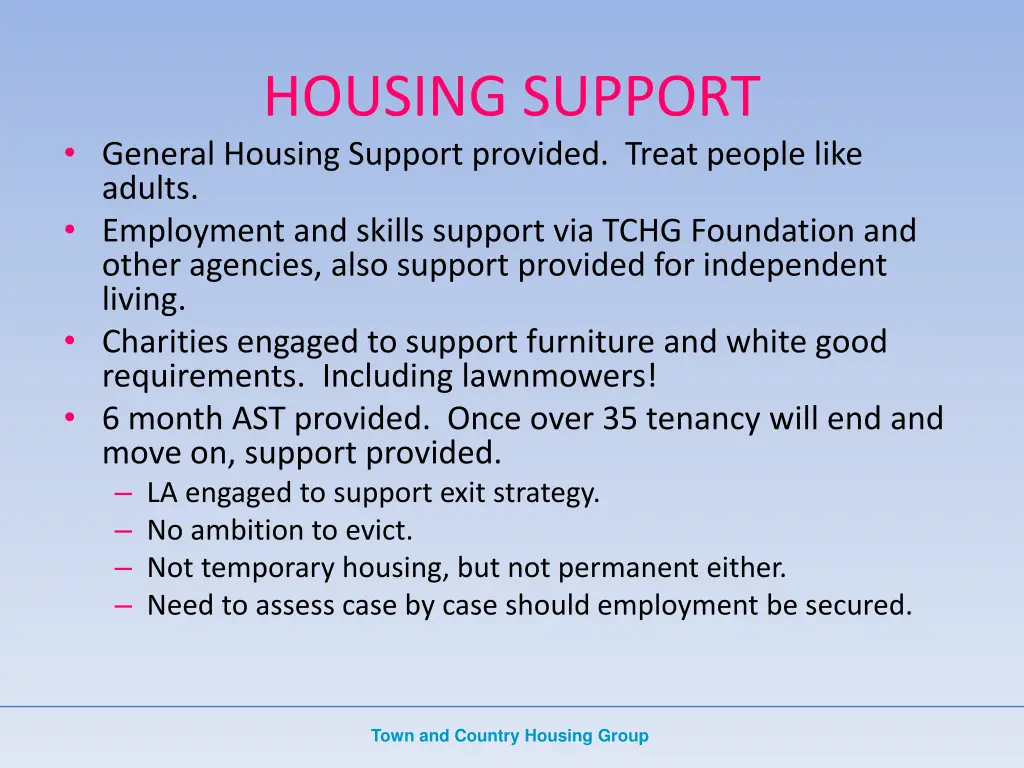 HOUSING SUPPORT

• General Housing Support provided. Treat people like adults.
• Employment and skills support via TCHG Foundation and other agencies, also support provided for independent living.
• Charities engaged to support furniture and white good requirements. Including lawnmowers!
• 6 month AST provided. Once over 35 tenancy will end and move on, support provided.
– LA engaged to support exit strategy.
– No ambition to evict.
– Not temporary housing, but not permanent either.
– Need to assess case by case should employment be secured.

Town and Country Housing Group